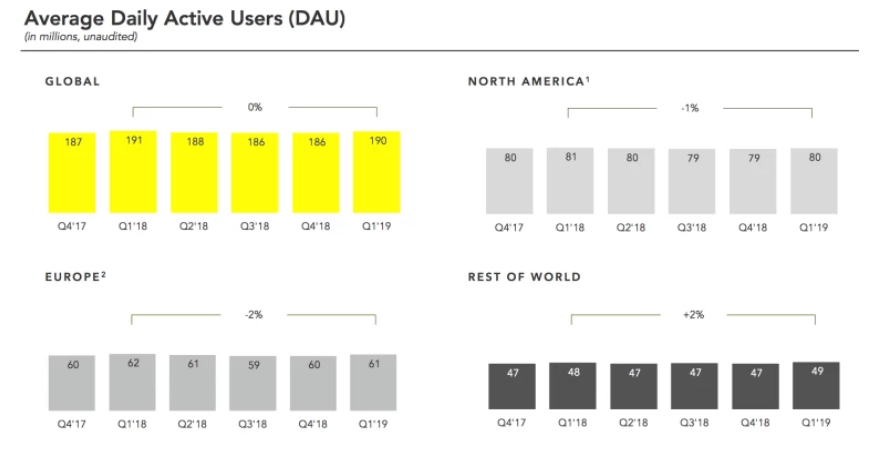 Average Daily Active Users (DAU)
(in millions, unaudited)

GLOBAL

0%

187 191 188 186 186 190

Q4'17 Q1'18 Q2'18 Q3'18 Q4'18 Q1'19

NORTH AMERICA$^1$

-1%

80 81 80 79 79 80

Q4'17 Q1'18 Q2'18 Q3'18 Q4'18 Q1'19

EUROPE$^2$

-2%

60 62 61 59 60 61

Q4'17 Q1'18 Q2'18 Q3'18 Q4'18 Q1'19

REST OF WORLD

+2%

47 48 47 47 47 49

Q4'17 Q1'18 Q2'18 Q3'18 Q4'18 Q1'19